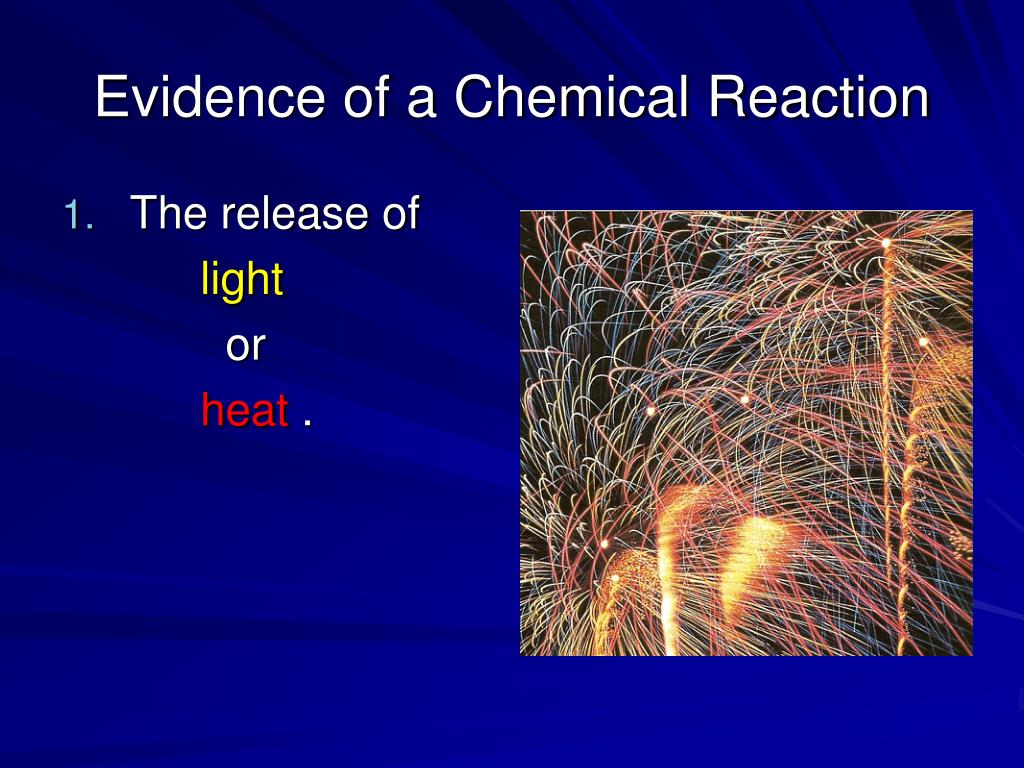 Evidence of a Chemical Reaction

1. The release of
light
or
heat .